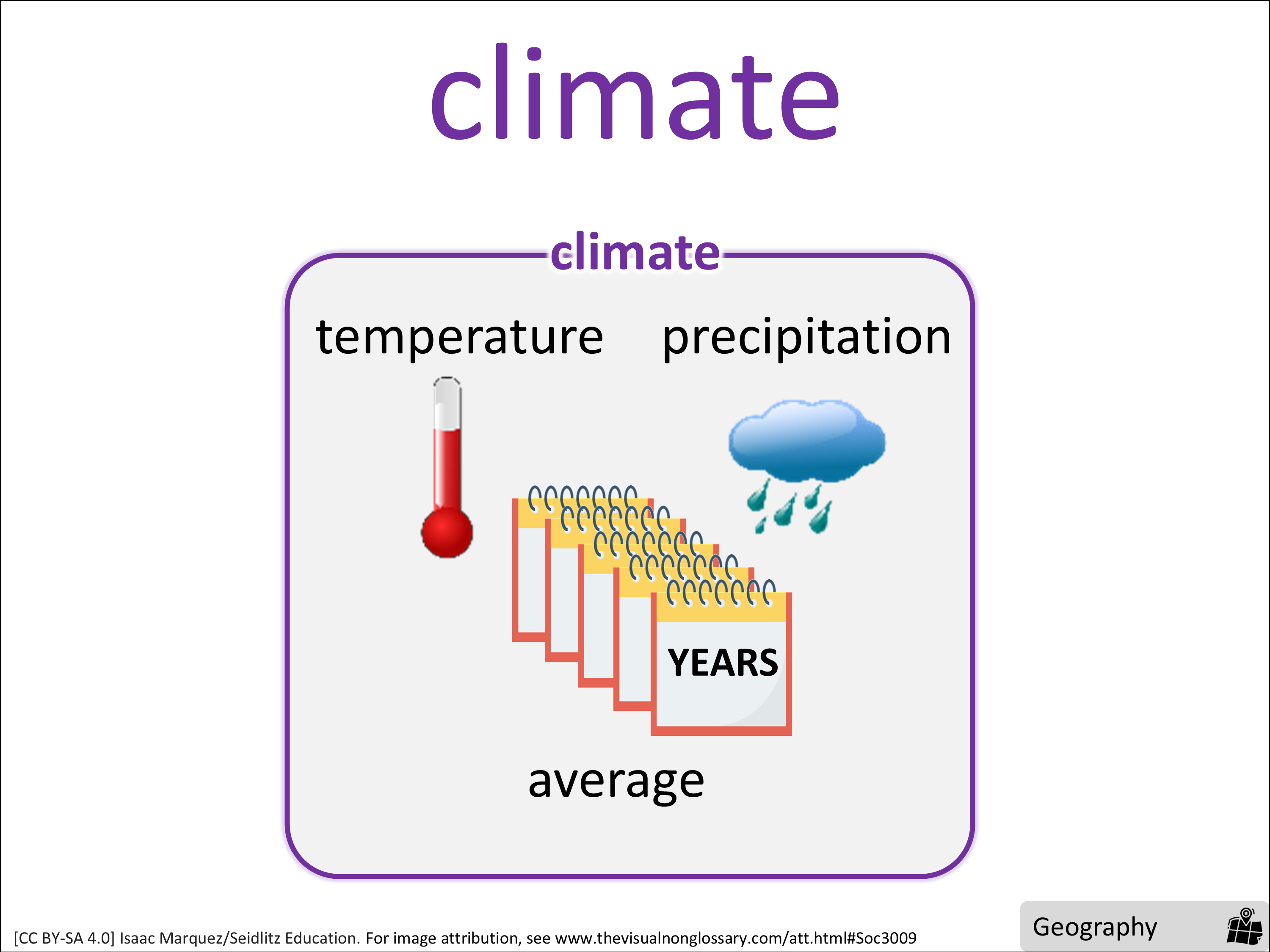 climate

climate

temperature precipitation

YEARS

average

[CC BY-SA 4.0] Isaac Marquez/Seidlitz Education. For image attribution, see www.thevisualnonglossary.com/att.html#Soc3009

Geography